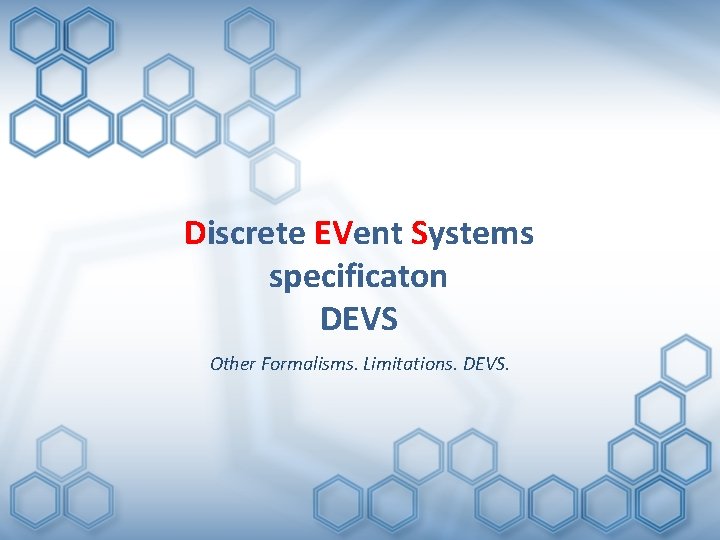 Discrete EVent Systems specificaton
DEVS

Other Formalisms. Limitations. DEVS.